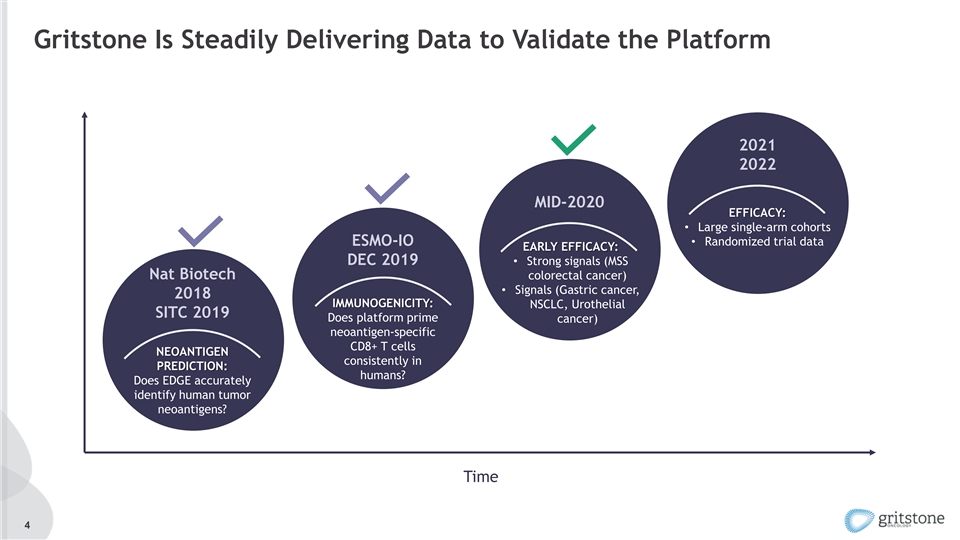 Gritstone Is Steadily Delivering Data to Validate the Platform

Nat Biotech
2018
SITC 2019

NEOANTIGEN PREDICTION:
Does EDGE accurately identify human tumor neoantigens?

ESMO-IO
DEC 2019

IMMUNOGENICITY:
Does platform prime neoantigen-specific CD8+ T cells consistently in humans?

MID-2020

EARLY EFFICACY:
• Strong signals (MSS colorectal cancer)
• Signals (Gastric cancer, NSCLC, Urothelial cancer)

2021
2022

EFFICACY:
• Large single-arm cohorts
• Randomized trial data

Time

4

gritstone
ONCOLOGY